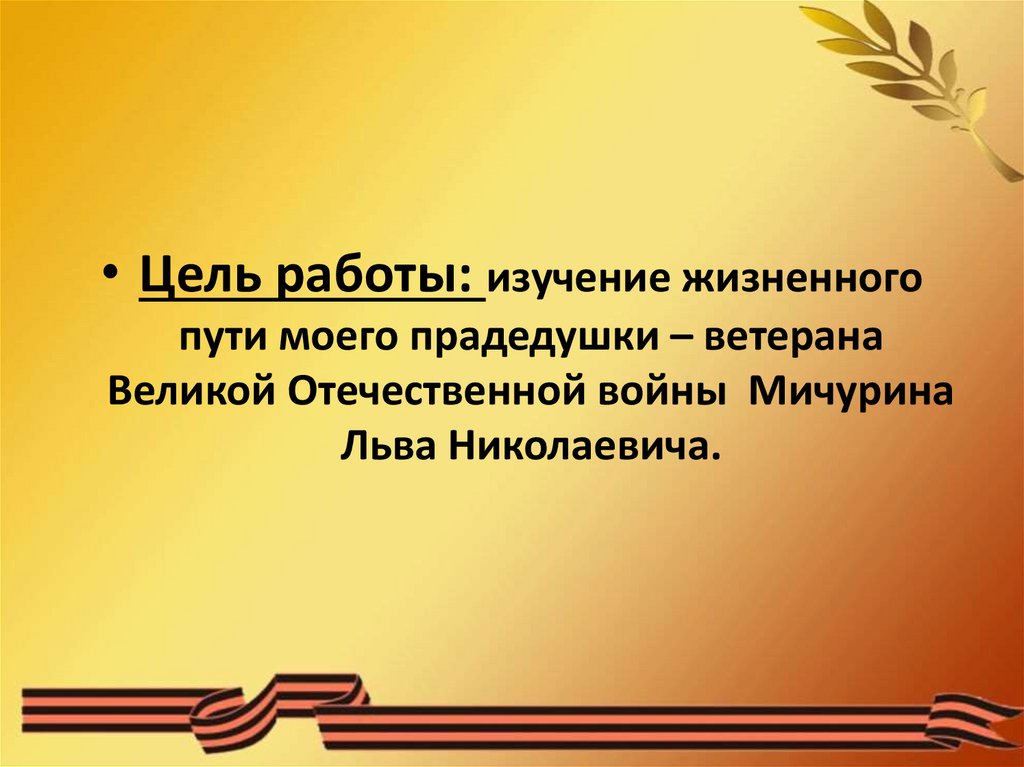 • Цель работы: изучение жизненного пути моего прадедушки – ветерана Великой Отечественной войны Мичурина Льва Николаевича.